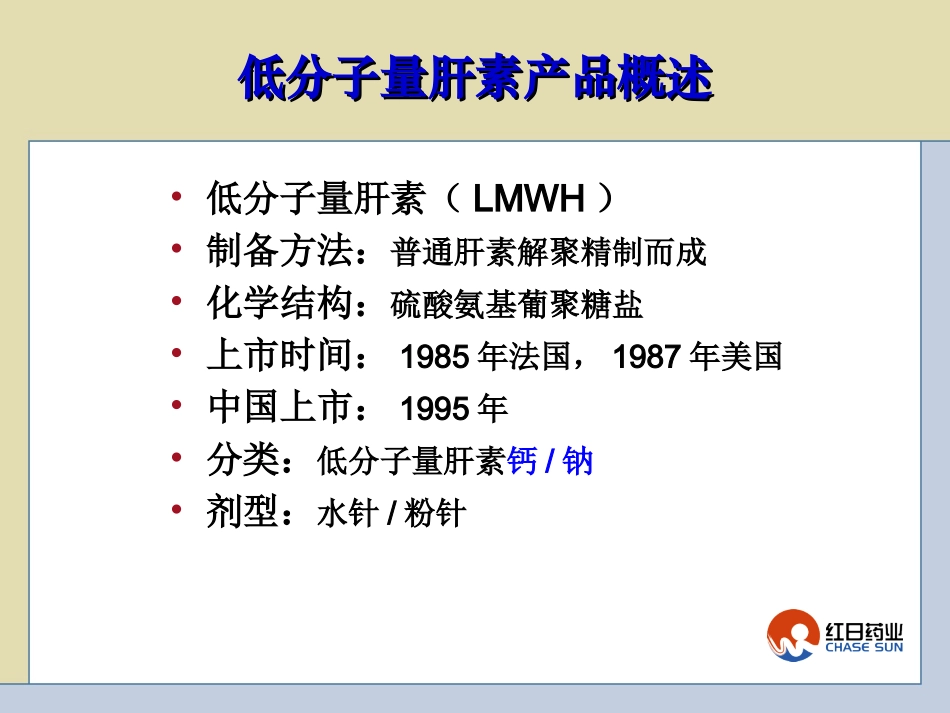 低分子量肝素产品概述

• 低分子量肝素（ LMWH ）
• 制备方法：普通肝素解聚精制而成
• 化学结构：硫酸氨基葡聚糖盐
• 上市时间： 1985 年法国， 1987 年美国
• 中国上市： 1995 年
• 分类：低分子量肝素钙 / 钠
• 剂型：水针 / 粉针

红日药业
CHASE SUN